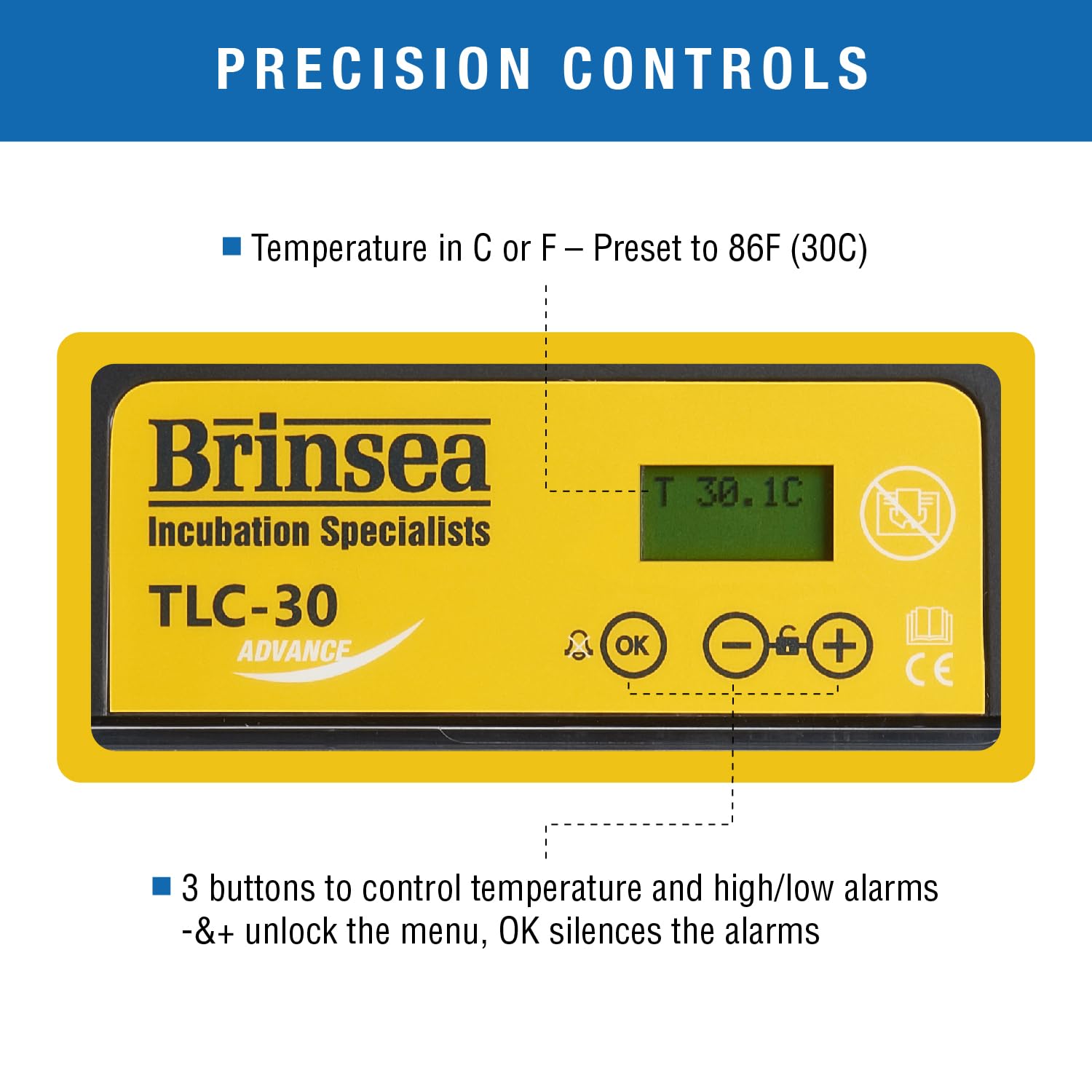 PRECISION CONTROLS

Temperature in C or F – Preset to 86F (30C)

Brinsea

Incubation Specialists

TLC-30

ADVANCE

T 30.1C

OK

−

+

CE

3 buttons to control temperature and high/low alarms -&+ unlock the menu, OK silences the alarms